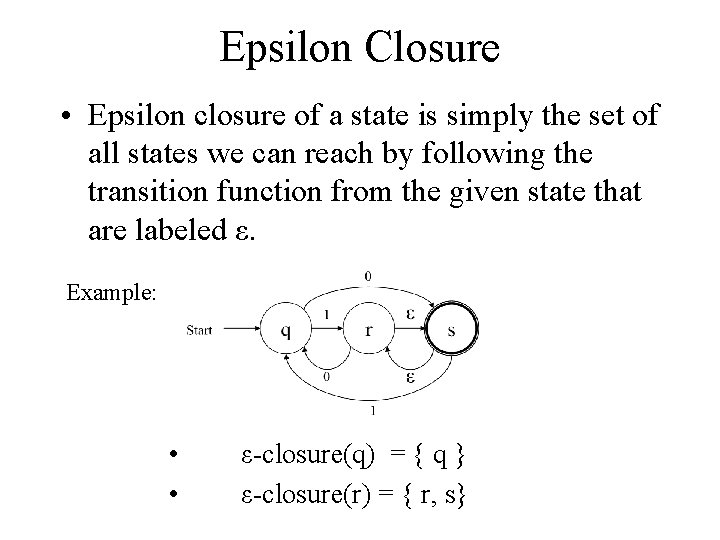 Epsilon Closure

• Epsilon closure of a state is simply the set of all states we can reach by following the transition function from the given state that are labeled ε.

Example:

0

Start q 1 r ε s

0 ε

1

• ε-closure(q) = { q }
• ε-closure(r) = { r, s}